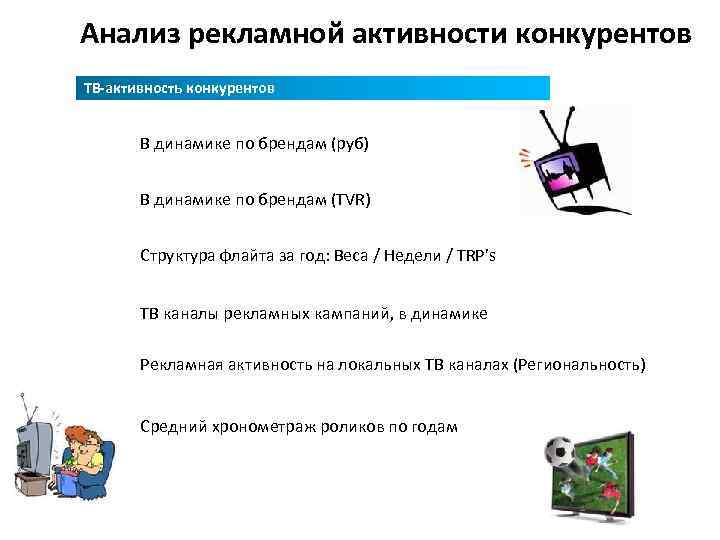 Анализ рекламной активности конкурентов

ТВ-активность конкурентов

В динамике по брендам (руб)

В динамике по брендам (TVR)

Структура флайта за год: Веса / Недели / TRP's

ТВ каналы рекламных кампаний, в динамике

Рекламная активность на локальных ТВ каналах (Региональность)

Средний хронометраж роликов по годам